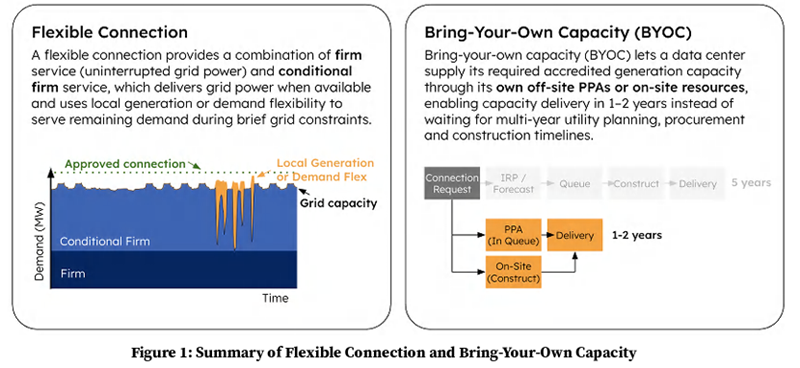 Flexible Connection

A flexible connection provides a combination of firm service (uninterrupted grid power) and conditional firm service, which delivers grid power when available and uses local generation or demand flexibility to serve remaining demand during brief grid constraints.

Approved connection

Local Generation or Demand Flex

Grid capacity

Demand (MW)

Conditional Firm

Firm

Time

Bring-Your-Own Capacity (BYOC)

Bring-your-own capacity (BYOC) lets a data center supply its required accredited generation capacity through its own off-site PPAs or on-site resources, enabling capacity delivery in 1–2 years instead of waiting for multi-year utility planning, procurement and construction timelines.

Connection Request

IRP / Forecast

Queue

Construct

Delivery

5 years

PPA (In Queue)

Delivery

1-2 years

On-Site (Construct)

Figure 1: Summary of Flexible Connection and Bring-Your-Own Capacity